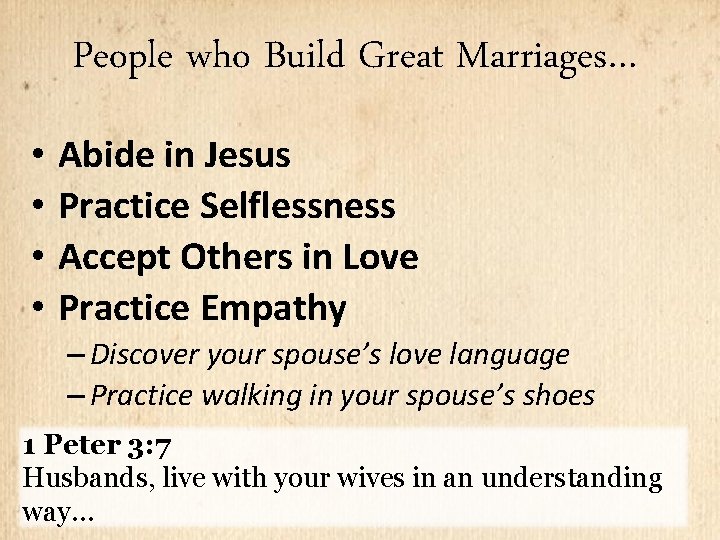 People who Build Great Marriages…

• Abide in Jesus
• Practice Selflessness
• Accept Others in Love
• Practice Empathy
- Discover your spouse's love language
- Practice walking in your spouse's shoes

1 Peter 3:7
Husbands, live with your wives in an understanding way…